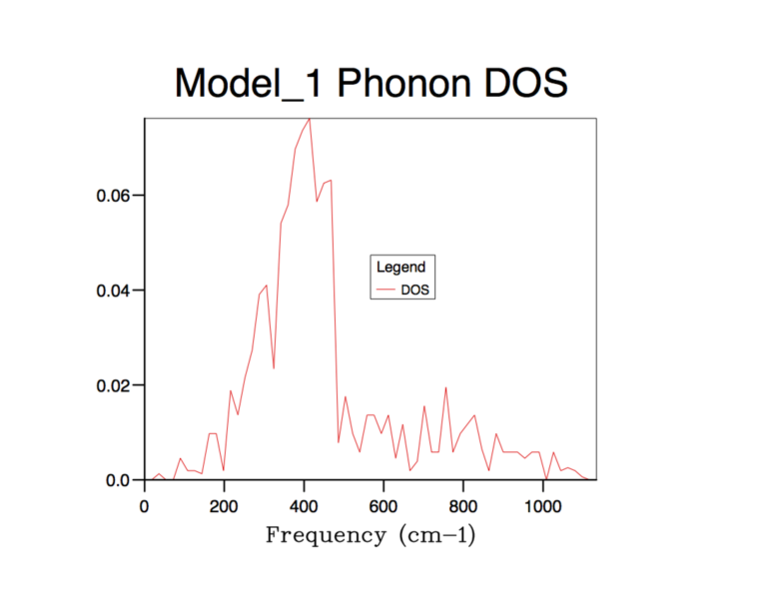 Model_1 Phonon DOS

0.06
0.04
0.02
0.0

Legend
DOS

0
200
400
600
800
1000

Frequency (cm−1)